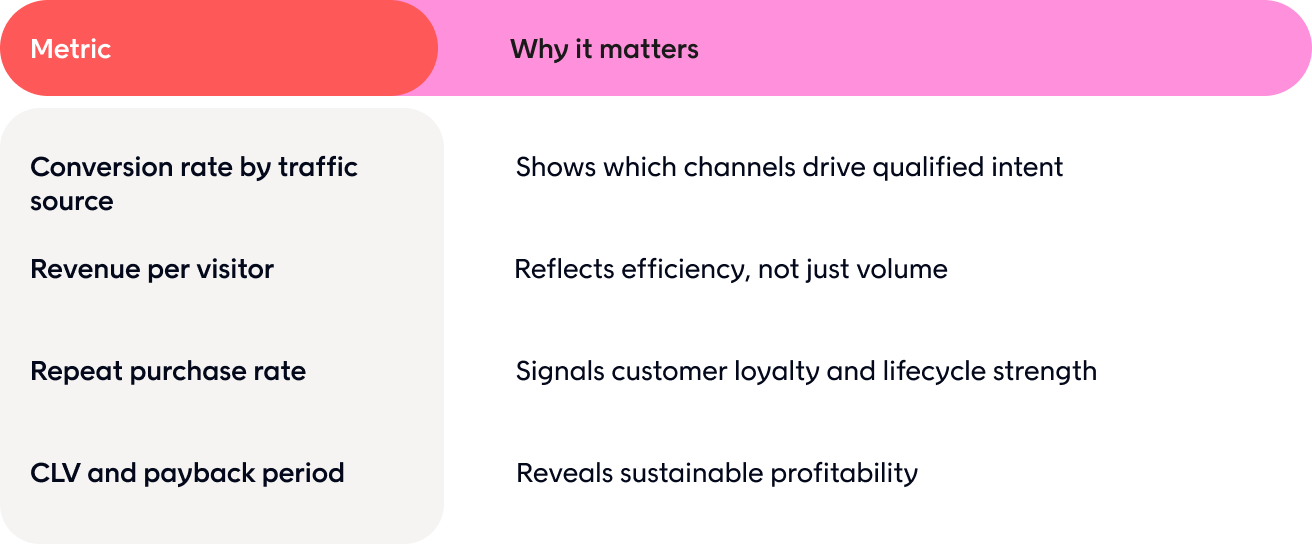 | Metric | Why it matters |
|---|---|
| Conversion rate by traffic source | Shows which channels drive qualified intent |
| Revenue per visitor | Reflects efficiency, not just volume |
| Repeat purchase rate | Signals customer loyalty and lifecycle strength |
| CLV and payback period | Reveals sustainable profitability |